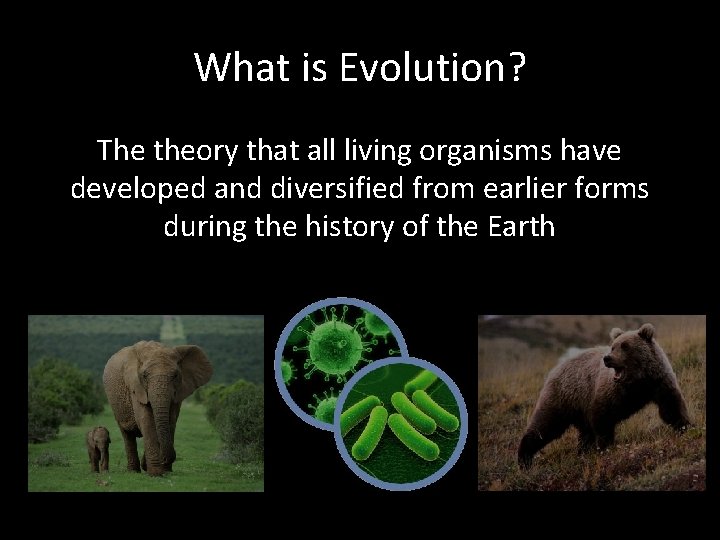 What is Evolution?

The theory that all living organisms have developed and diversified from earlier forms during the history of the Earth